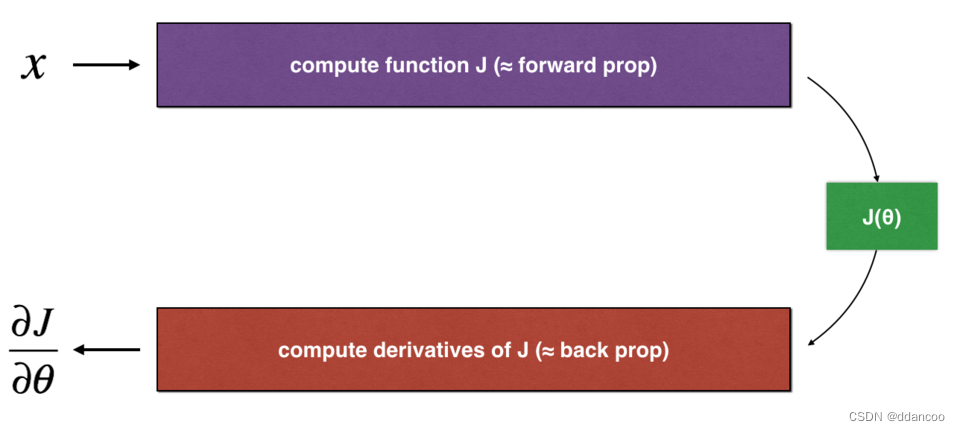 $x$

compute function J (≈ forward prop)

J(θ)

$\frac{\partial J}{\partial \theta}$

compute derivatives of J (≈ back prop)

CSDN @ddancoo